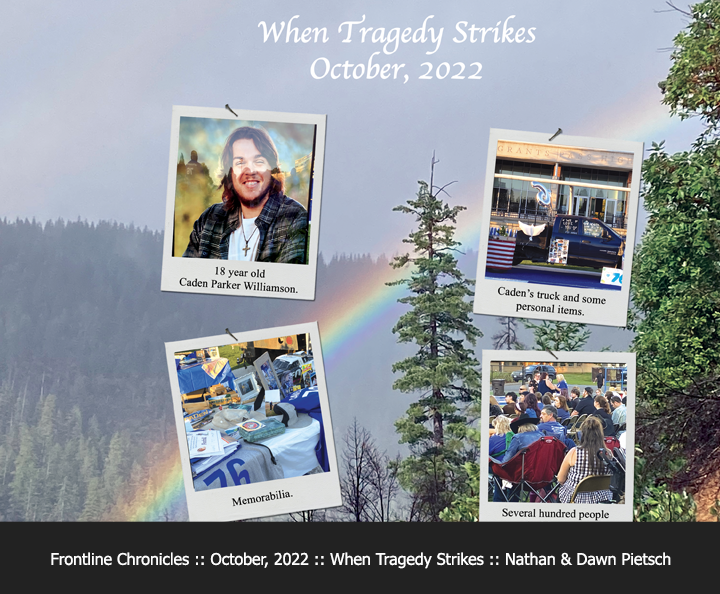 When Tragedy Strikes
October, 2022

18 year old
Caden Parker Williamson.

GRANTS PASS HIGH

Caden's truck and some personal items.

76

Memorabilia.

Several hundred people

Frontline Chronicles :: October, 2022 :: When Tragedy Strikes :: Nathan & Dawn Pietsch